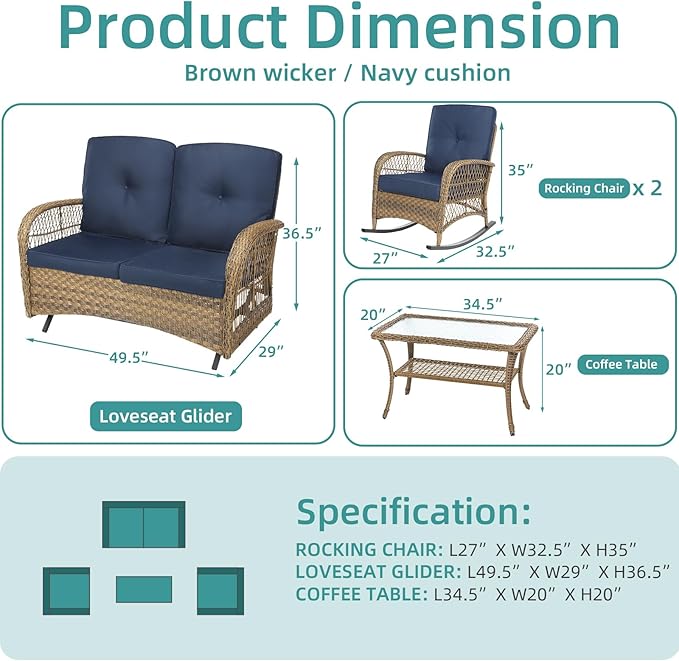 Product Dimension

Brown wicker / Navy cushion

36.5”

49.5”

29”

Loveseat Glider

35”

Rocking Chair x 2

27”

32.5”

20”

34.5”

20”

Coffee Table

Specification:

ROCKING CHAIR: L27” X W32.5” X H35”
LOVESEAT GLIDER: L49.5” X W29” X H36.5”
COFFEE TABLE: L34.5” X W20” X H20”